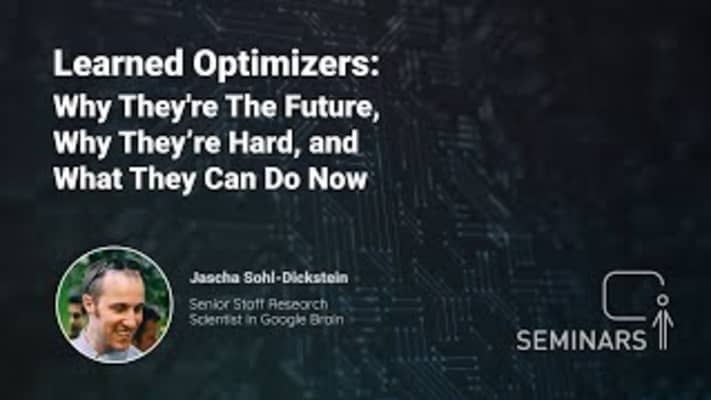 Learned Optimizers:
Why They're The Future, Why They're Hard, and What They Can Do Now

Jascha Sohl-Dickstein

Senior Staff Research Scientist in Google Brain

SEMINARS